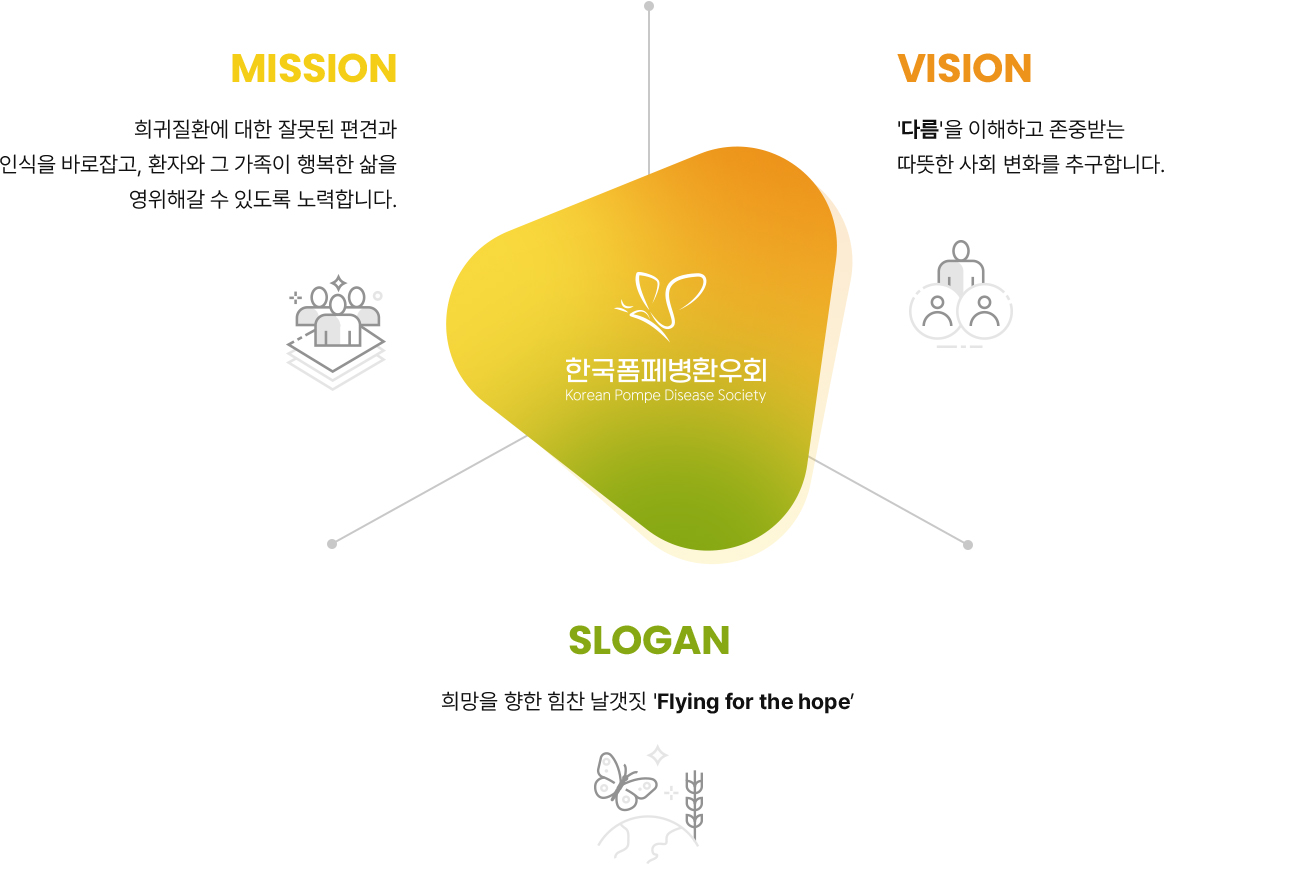 MISSION

희귀질환에 대한 잘못된 편견과 인식을 바로잡고, 환자와 그 가족이 행복한 삶을 영위해갈 수 있도록 노력합니다.

VISION

'다름'을 이해하고 존중받는 따뜻한 사회 변화를 추구합니다.

한국폼페병환우회
Korean Pompe Disease Society

SLOGAN

희망을 향한 힘찬 날갯짓 'Flying for the hope'